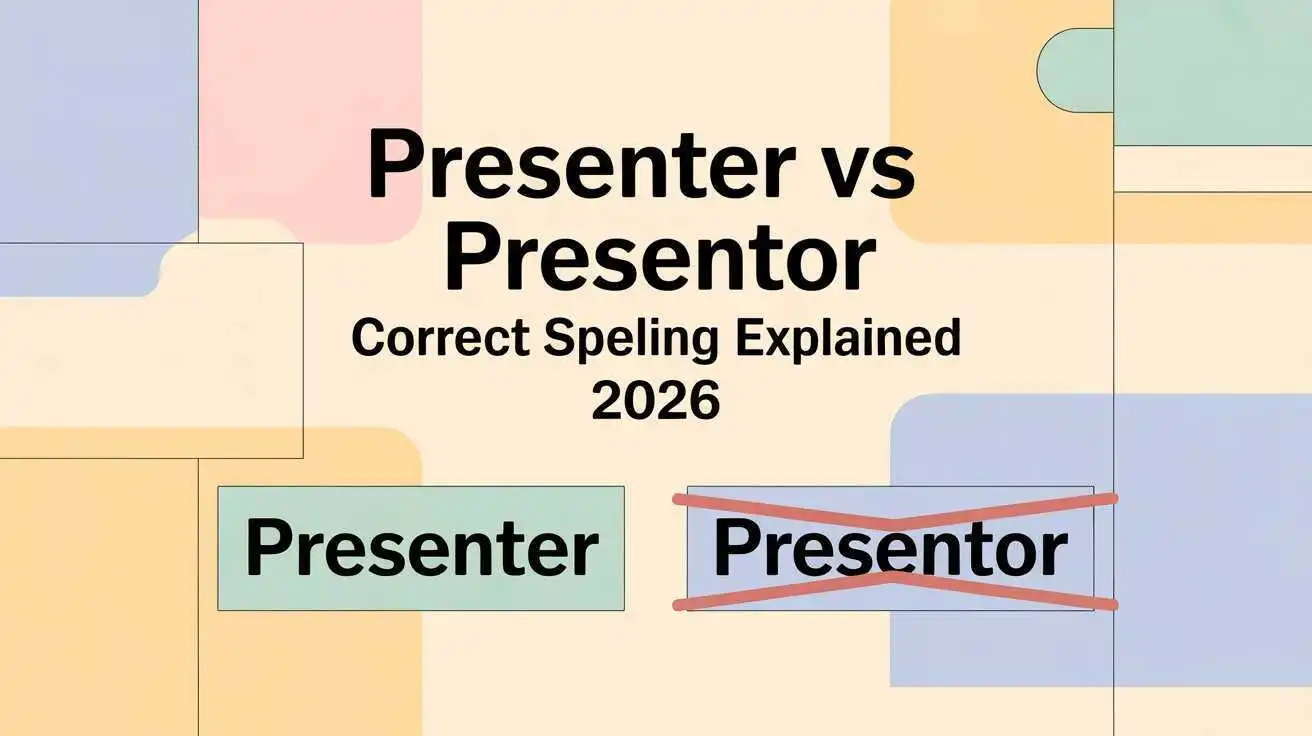 Presenter vs Presentor
Correct Speling Explained 2026

Presenter

Presentor